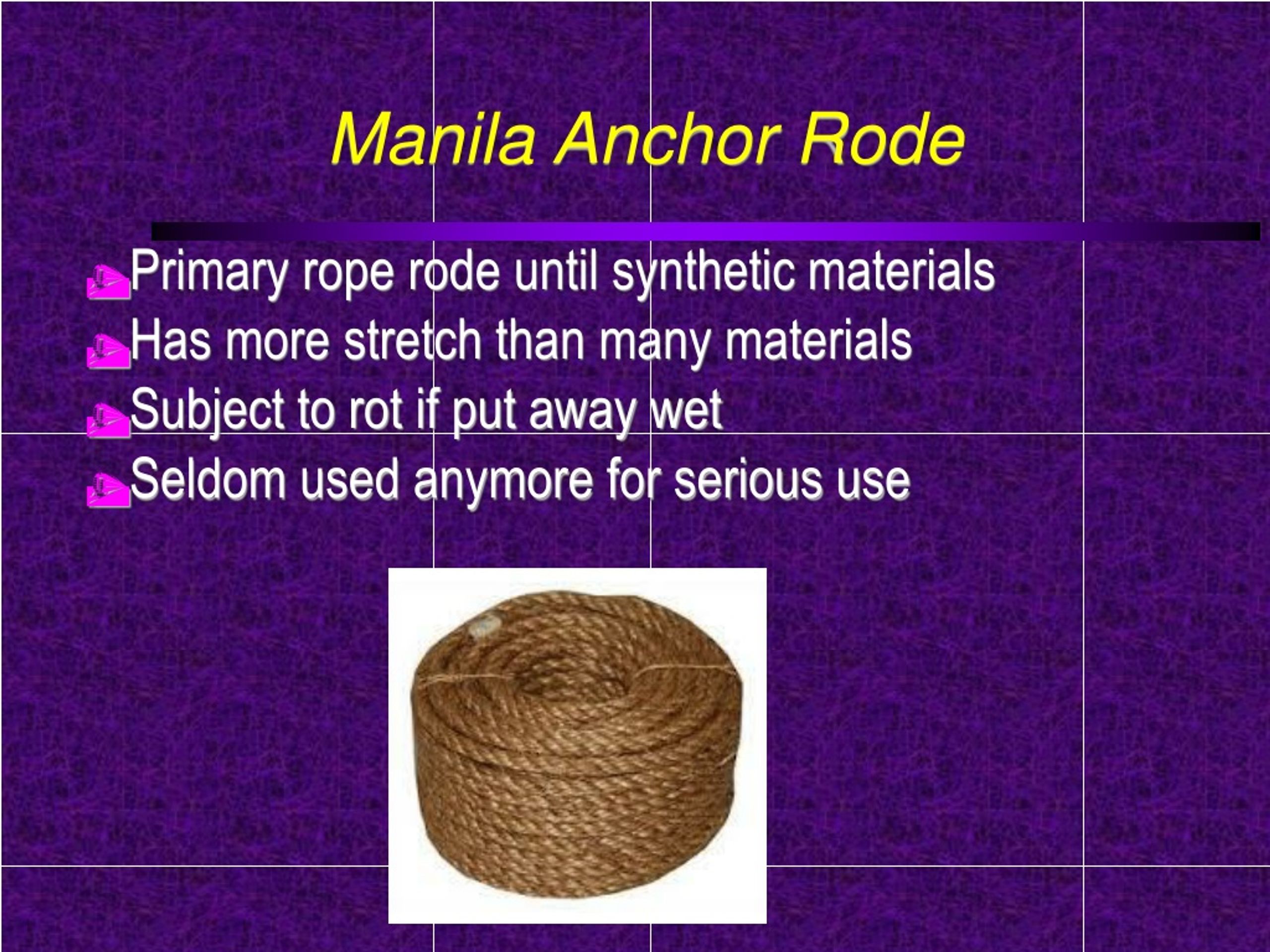 Manila Anchor Rode

Primary rope rode until synthetic materials
Has more stretch than many materials
Subject to rot if put away wet
Seldom used anymore for serious use